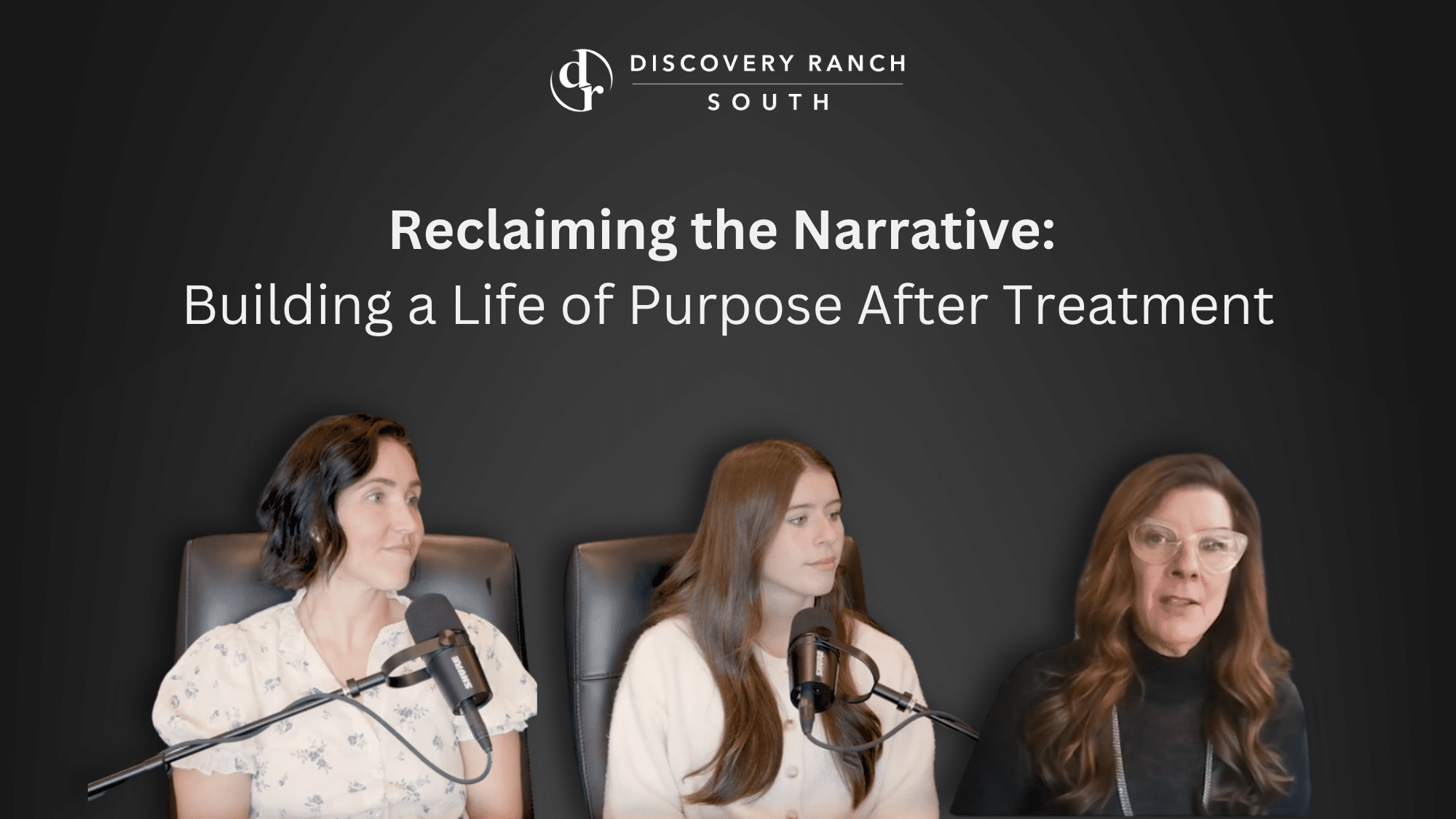 dr DISCOVERY RANCH
SOUTH

Reclaiming the Narrative:
Building a Life of Purpose After Treatment

SHURE

SHURE